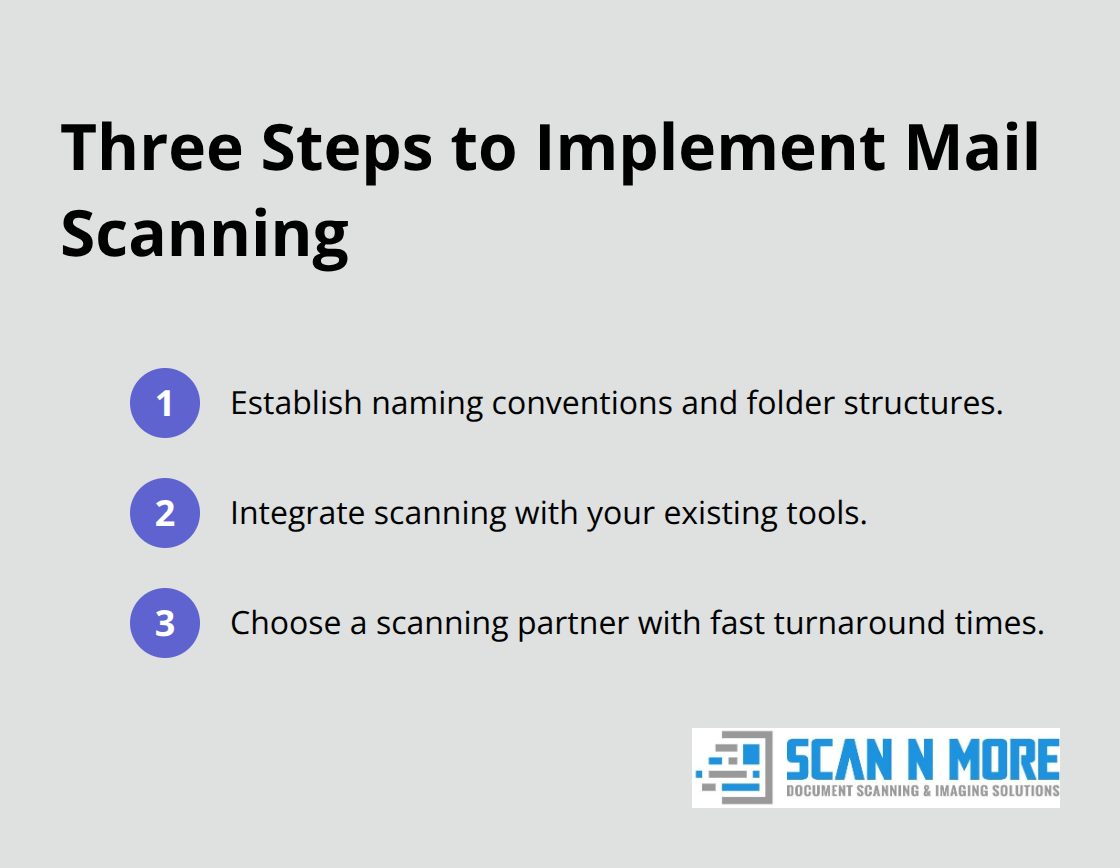 Three Steps to Implement Mail Scanning

1 Establish naming conventions and folder structures.

2 Integrate scanning with your existing tools.

3 Choose a scanning partner with fast turnaround times.

SCAN N MORE
DOCUMENT SCANNING & IMAGING SOLUTIONS